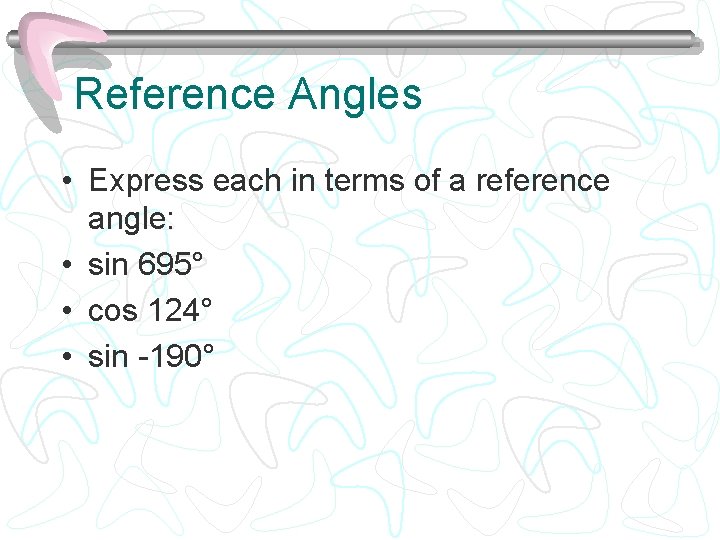 Reference Angles

• Express each in terms of a reference angle:
• sin 695°
• cos 124°
• sin -190°